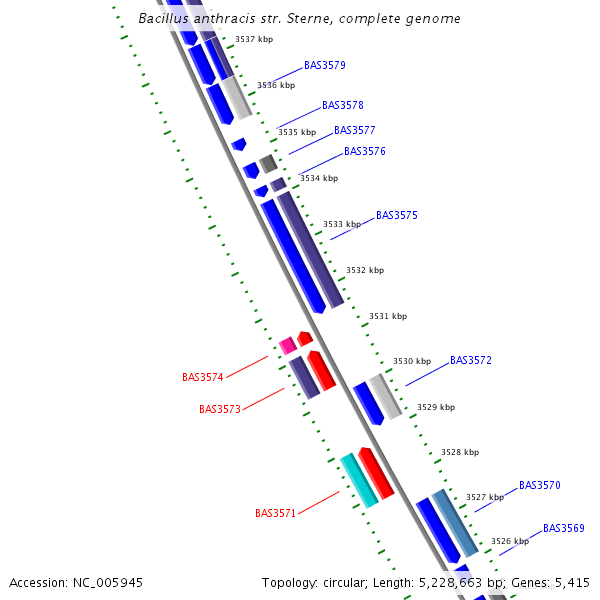 Bacillus anthracis str. Sterne, complete genome

3537 kbp
BAS3579
3536 kbp
BAS3578
3535 kbp
BAS3577
BAS3576
3534 kbp
BAS3575
3533 kbp
3532 kbp
3531 kbp
3530 kbp
BAS3572
BAS3574
BAS3573
3529 kbp
3528 kbp
BAS3570
3527 kbp
BAS3571
BAS3569
3526 kbp

Accession: NC_005945
Topology: circular; Length: 5,228,663 bp; Genes: 5,415